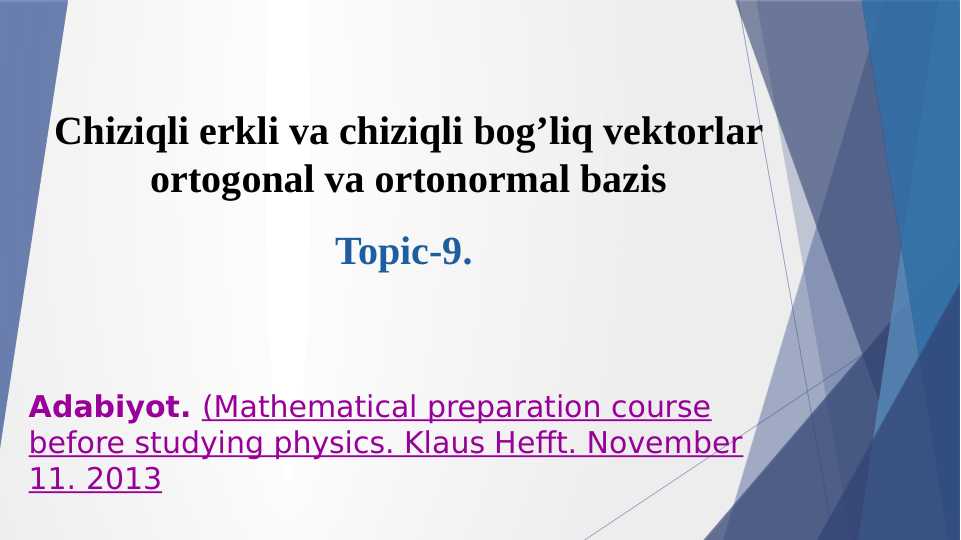 Chiziqli erkli va chiziqli bog’liq vektorlar ortogonal va ortonormal bazis

Topic-9.

Adabiyot. (Mathematical preparation course before studying physics. Klaus Hefft. November 11. 2013